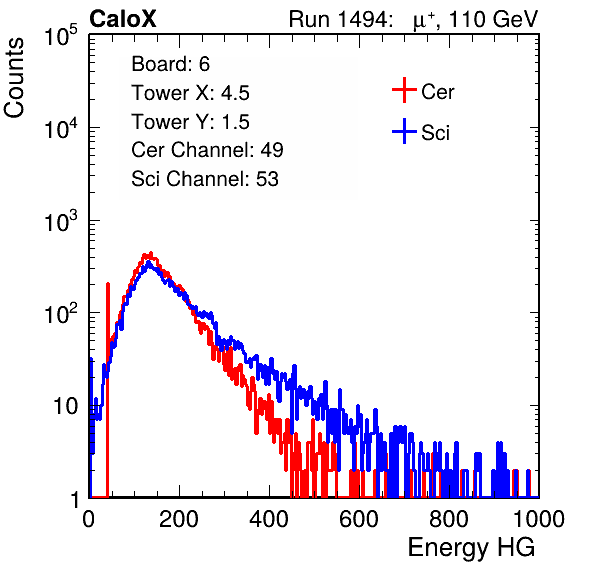 CaloX

Run 1494: $\mu^+$, 110 GeV

Counts

$10^5$

$10^4$

$10^3$

$10^2$

10

1

Board: 6
Tower X: 4.5
Tower Y: 1.5
Cer Channel: 49
Sci Channel: 53

Cer

Sci

0

200

400

600

800

1000

Energy HG